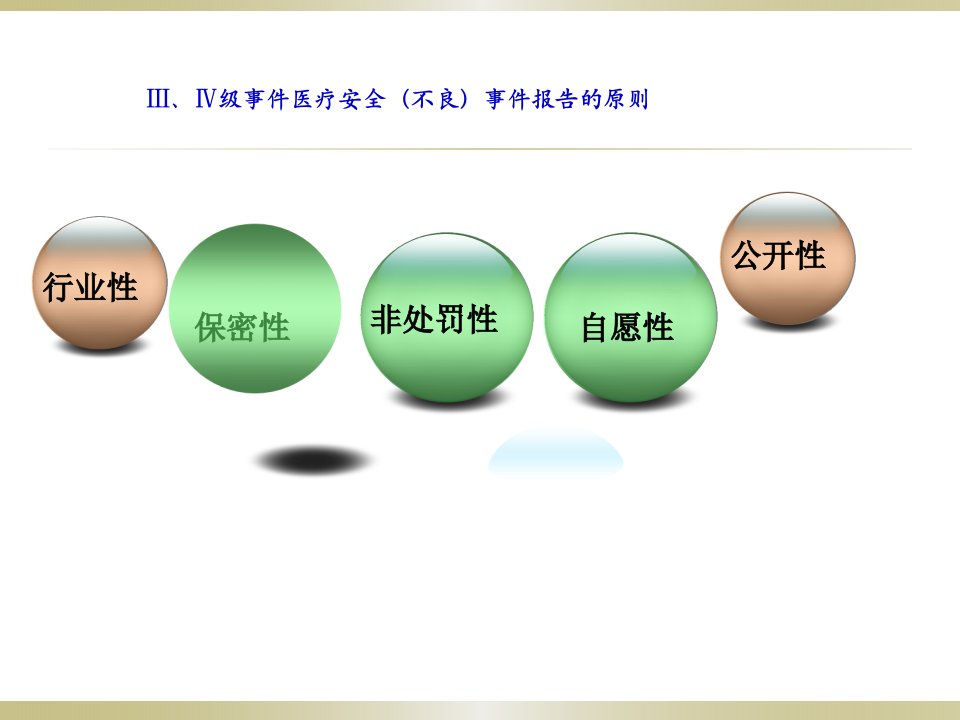 Ⅲ、Ⅳ级事件医疗安全（不良）事件报告的原则

行业性

保密性

非处罚性

自愿性

公开性